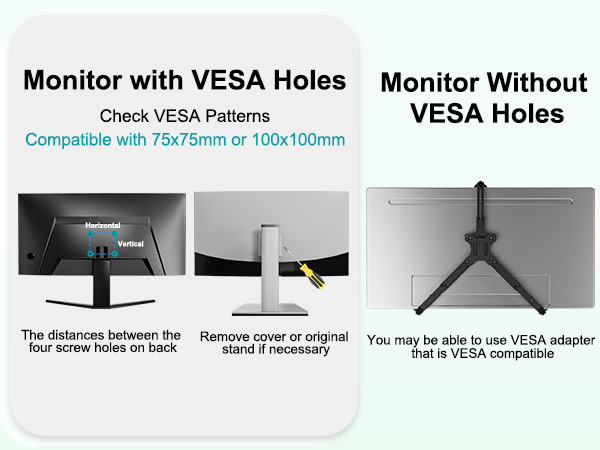 Monitor with VESA Holes

Check VESA Patterns

Compatible with 75x75mm or 100x100mm

Horizontal

Vertical

The distances between the four screw holes on back

Remove cover or original stand if necessary

Monitor Without VESA Holes

You may be able to use VESA adapter that is VESA compatible